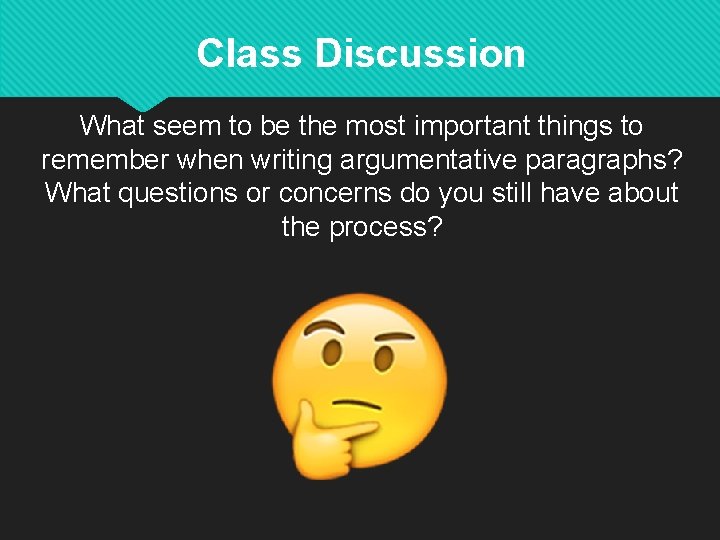 Class Discussion

What seem to be the most important things to remember when writing argumentative paragraphs? What questions or concerns do you still have about the process?